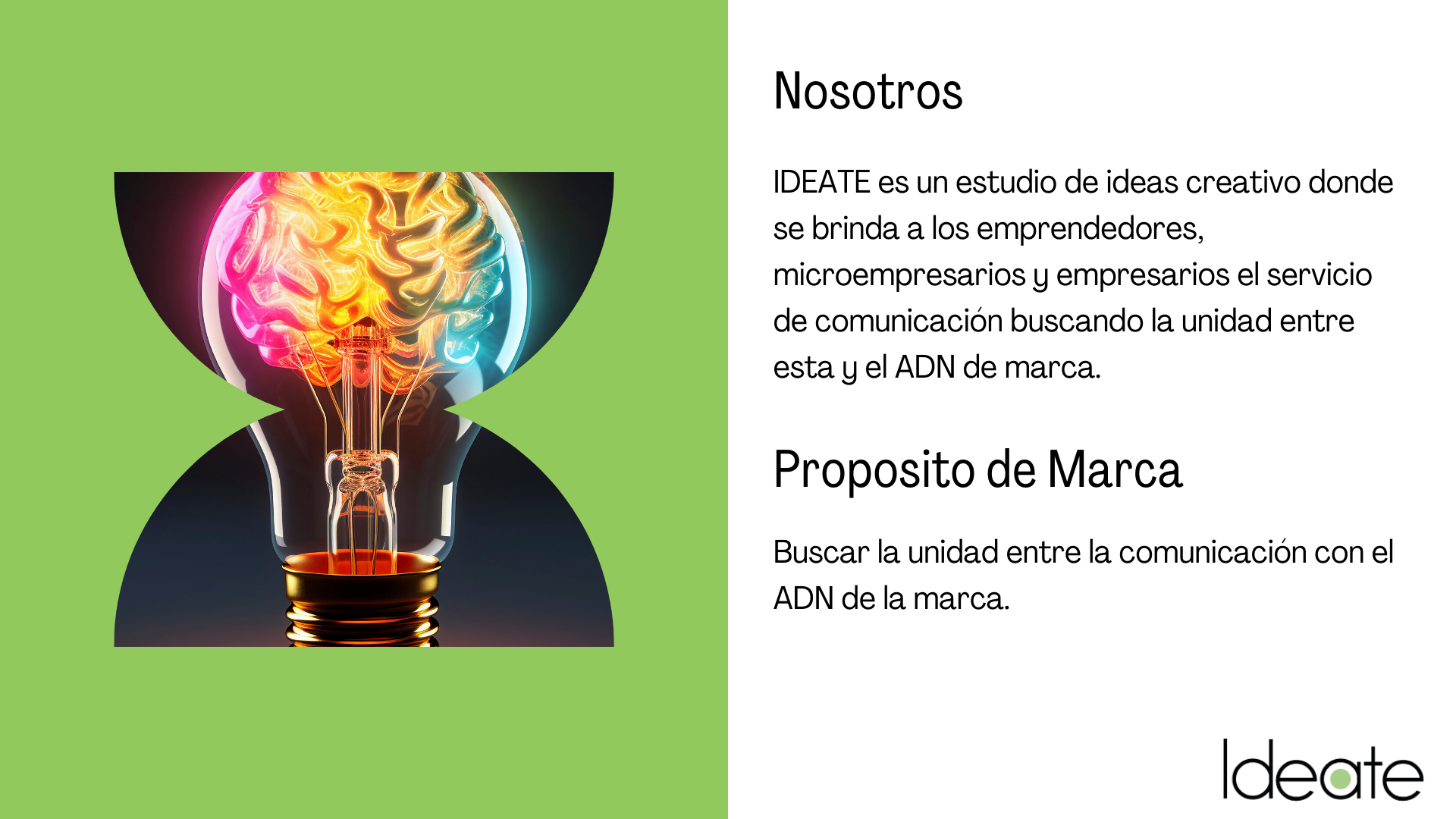 Nosotros

IDEATE es un estudio de ideas creativo donde se brinda a los emprendedores, microempresarios y empresarios el servicio de comunicación buscando la unidad entre esta y el ADN de marca.

Proposito de Marca

Buscar la unidad entre la comunicación con el ADN de la marca.

Ideate